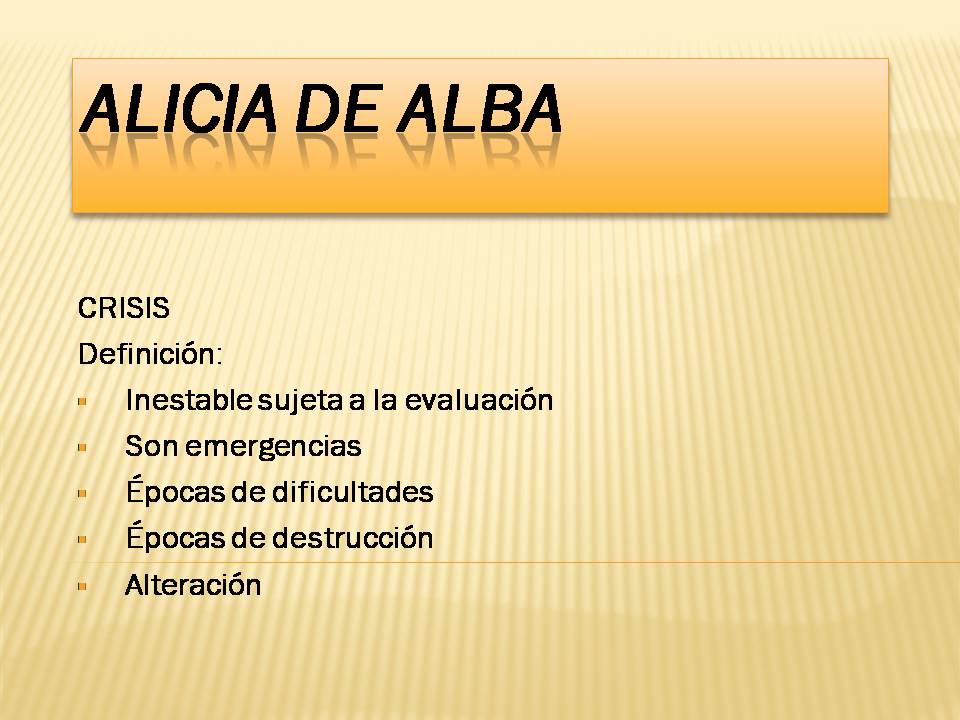 ALICIA DE ALBA

CRISIS
Definición:

- Inestable sujeta a la evaluación
- Son emergencias
- Épocas de dificultades
- Épocas de destrucción
- Alteración